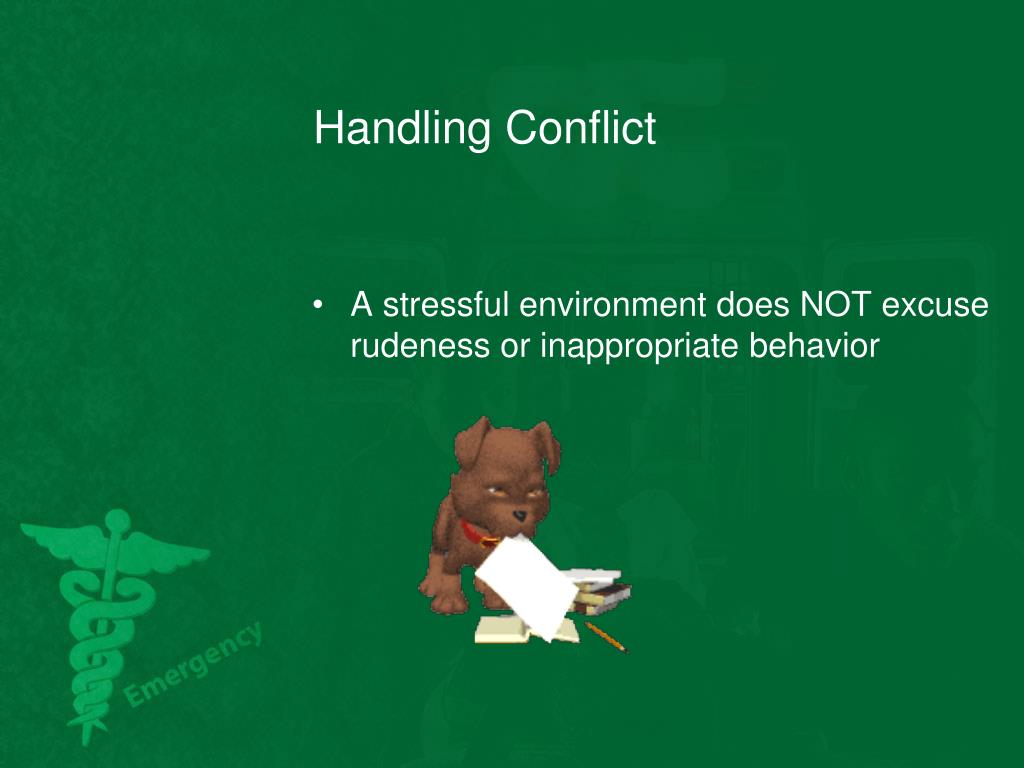 Handling Conflict

• A stressful environment does NOT excuse rudeness or inappropriate behavior

Emergency